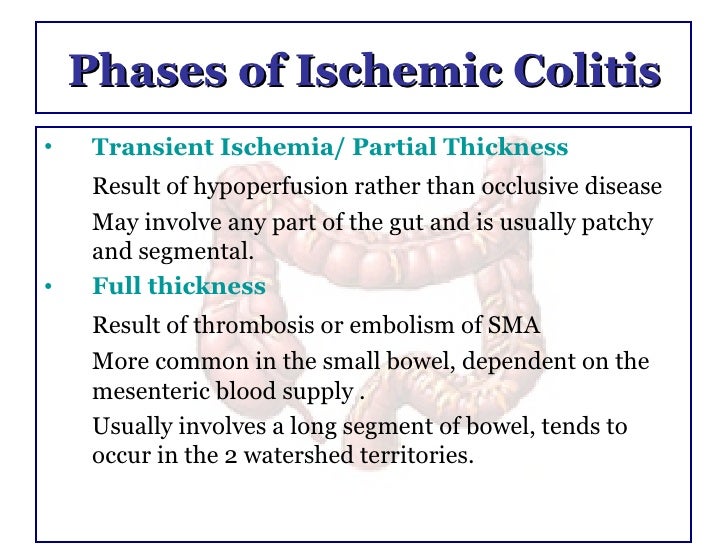 Phases of Ischemic Colitis

• Transient Ischemia/ Partial Thickness

Result of hypoperfusion rather than occlusive disease

May involve any part of the gut and is usually patchy and segmental.

• Full thickness

Result of thrombosis or embolism of SMA

More common in the small bowel, dependent on the mesenteric blood supply .

Usually involves a long segment of bowel, tends to occur in the 2 watershed territories.